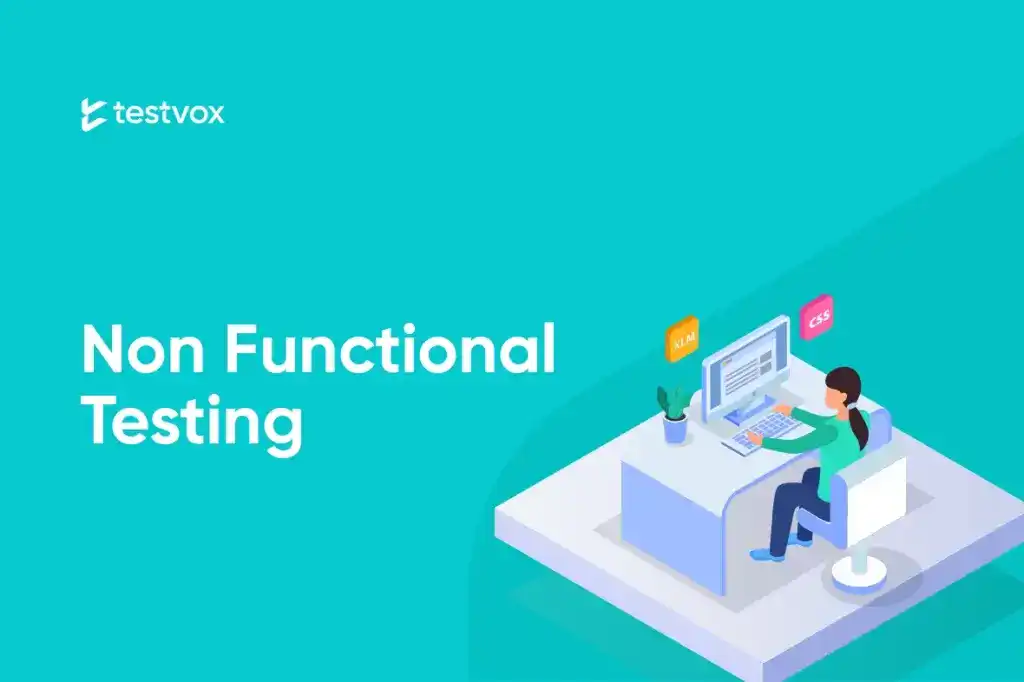 testvox

Non Functional Testing

XLM

CSS